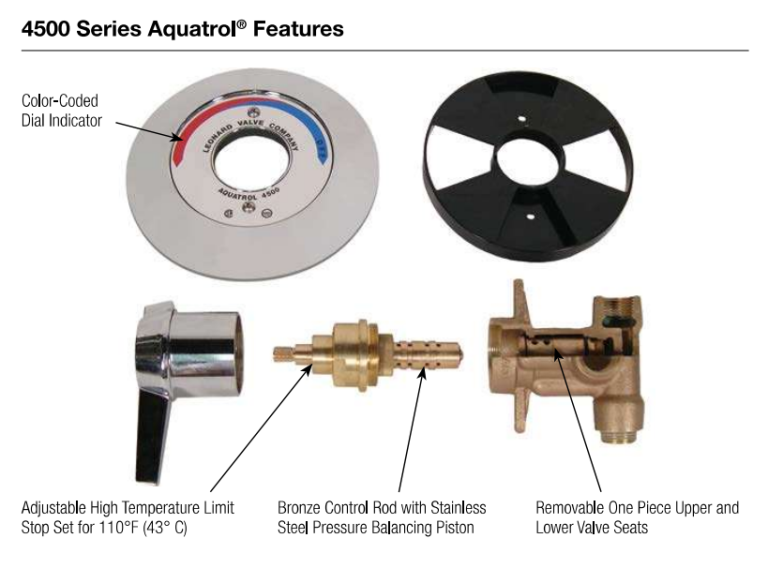 4500 Series Aquatrol® Features

Color-Coded Dial Indicator

LEONARD VALVE COMPANY

OFF

AQUATROL 4500

Adjustable High Temperature Limit Stop Set for 110°F (43° C)

Bronze Control Rod with Stainless Steel Pressure Balancing Piston

Removable One Piece Upper and Lower Valve Seats